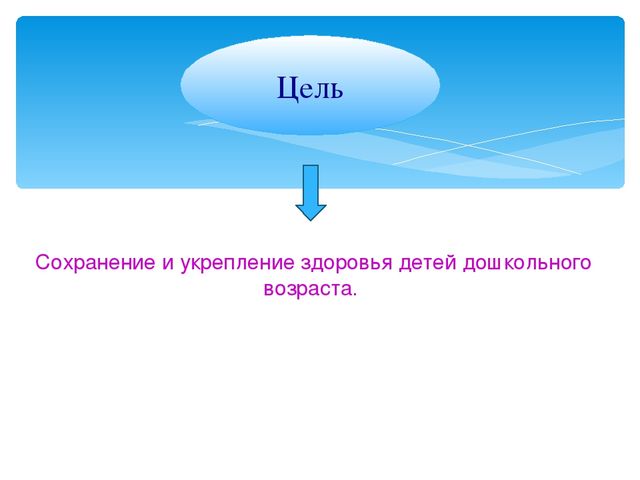 Цель

Сохранение и укрепление здоровья детей дошкольного возраста.